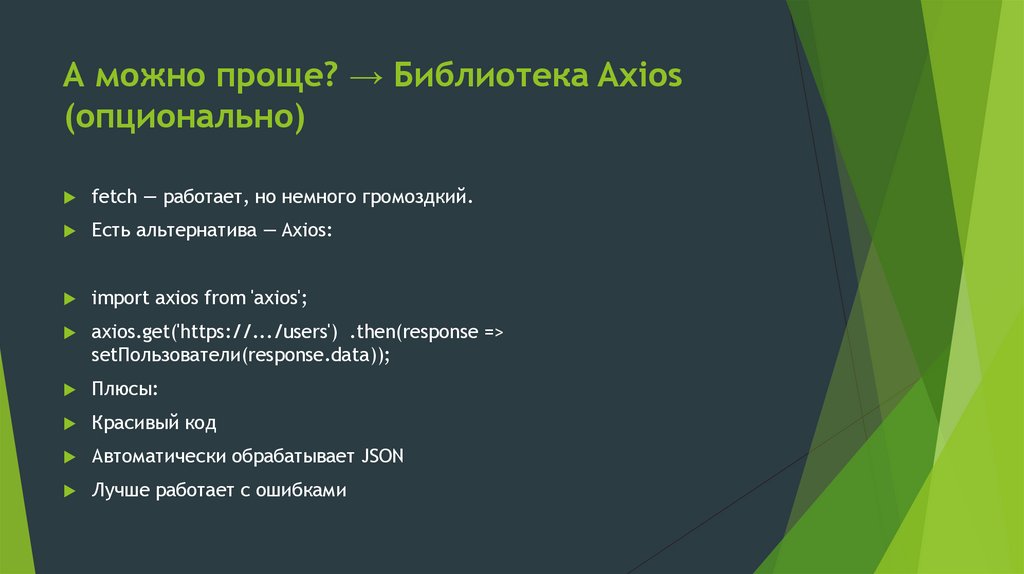 А можно проще? → Библиотека Axios (опционально)

fetch — работает, но немного громоздкий.

Есть альтернатива — Axios:

import axios from 'axios';

axios.get('https://.../users') .then(response => setПользователи(response.data));

Плюсы:

Красивый код

Автоматически обрабатывает JSON

Лучше работает с ошибками